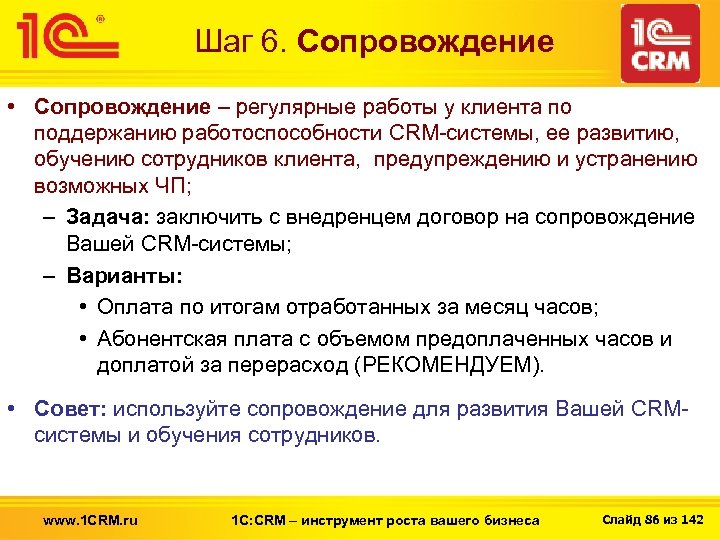 1С®

Шаг 6. Сопровождение

1С CRM

• Сопровождение – регулярные работы у клиента по поддержанию работоспособности CRM-системы, ее развитию, обучению сотрудников клиента, предупреждению и устранению возможных ЧП;

– Задача: заключить с внедренцем договор на сопровождение Вашей CRM-системы;

– Варианты:

• Оплата по итогам отработанных за месяц часов;

• Абонентская плата с объемом предоплаченных часов и доплатой за перерасход (РЕКОМЕНДУЕМ).

• Совет: используйте сопровождение для развития Вашей CRM-системы и обучения сотрудников.

www.1CRM.ru

1С:CRM – инструмент роста вашего бизнеса

Слайд 86 из 142